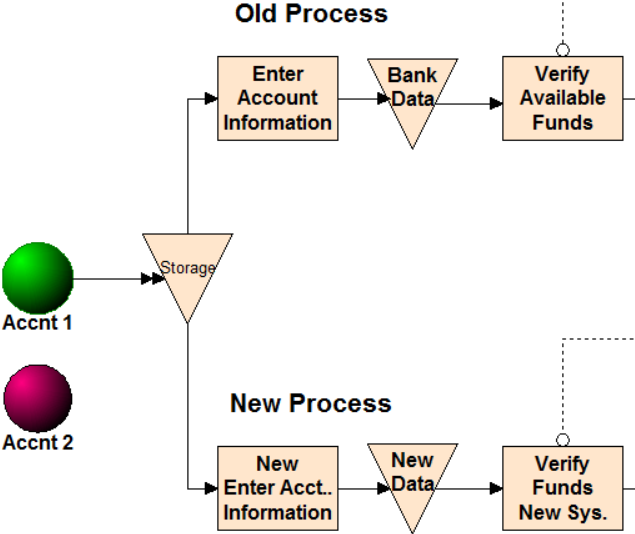 Old Process

Enter Account Information

Bank Data

Verify Available Funds

Storage

Accnt 1

Accnt 2

New Process

New Enter Acct.. Information

New Data

Verify Funds New Sys.